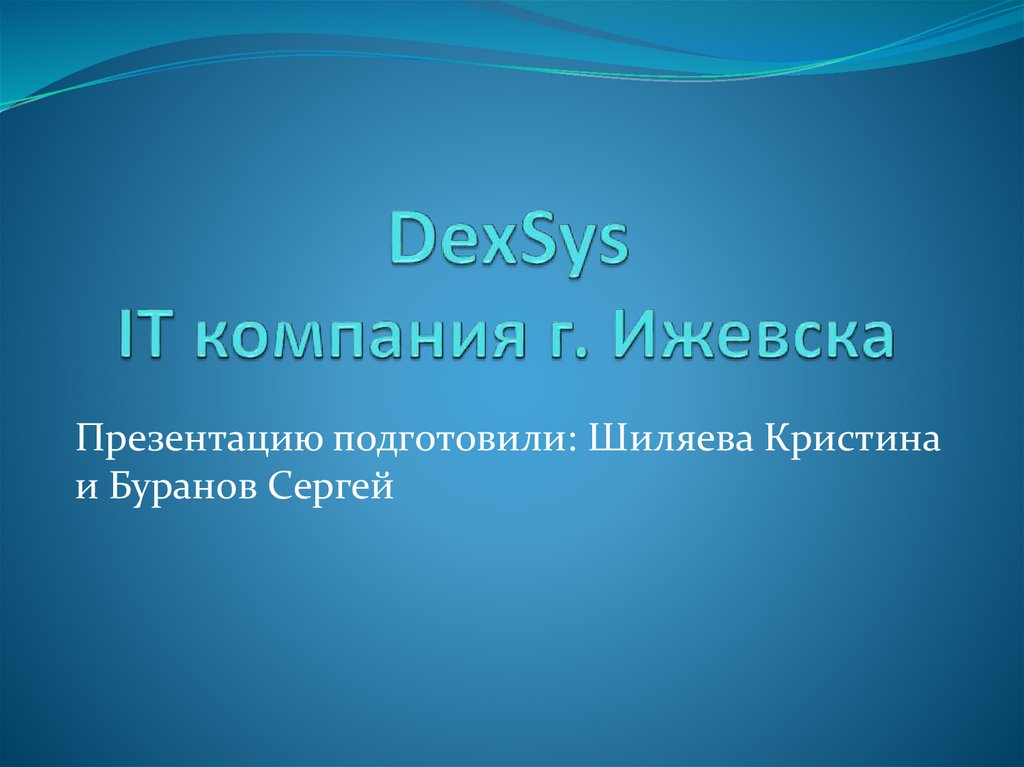 DexSys
IT компания г. Ижевска

Презентацию подготовили: Шиляева Кристина и Буранов Сергей